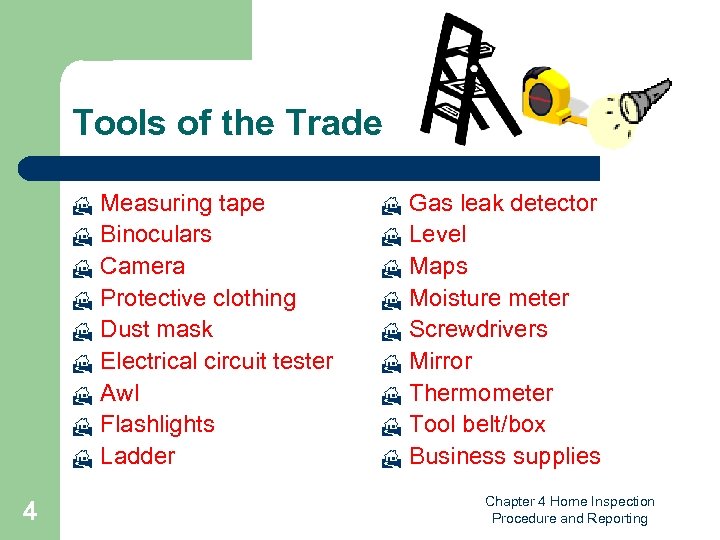 Tools of the Trade

Measuring tape
Binoculars
Camera
Protective clothing
Dust mask
Electrical circuit tester
Awl
Flashlights
Ladder

Gas leak detector
Level
Maps
Moisture meter
Screwdrivers
Mirror
Thermometer
Tool belt/box
Business supplies

4

Chapter 4 Home Inspection Procedure and Reporting